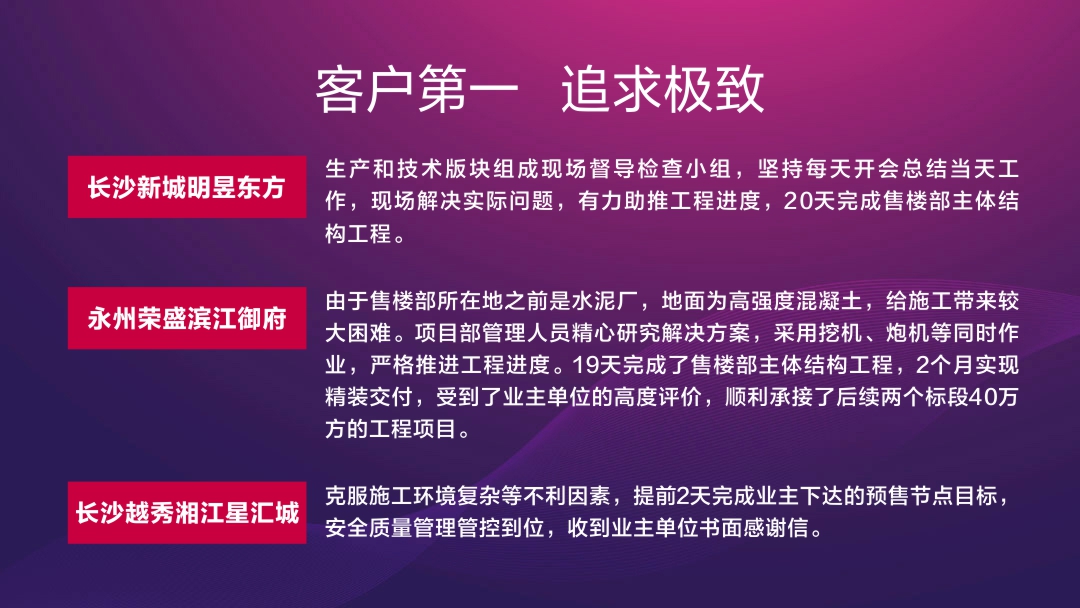 客户第一　追求极致

长沙新城明昱东方

生产和技术版块组成现场督导检查小组，坚持每天开会总结当天工作，现场解决实际问题，有力助推工程进度，20天完成售楼部主体结构工程。

永州荣盛滨江御府

由于售楼部所在地之前是水泥厂，地面为高强度混凝土，给施工带来较大困难。项目部管理人员精心研究解决方案，采用挖机、炮机等同时作业，严格推进工程进度。19天完成了售楼部主体结构工程，2个月实现精装交付，受到了业主单位的高度评价，顺利承接了后续两个标段40万方的工程项目。

长沙越秀湘江星汇城

克服施工环境复杂等不利因素，提前2天完成业主下达的预售节点目标，安全质量管理管控到位，收到业主单位书面感谢信。